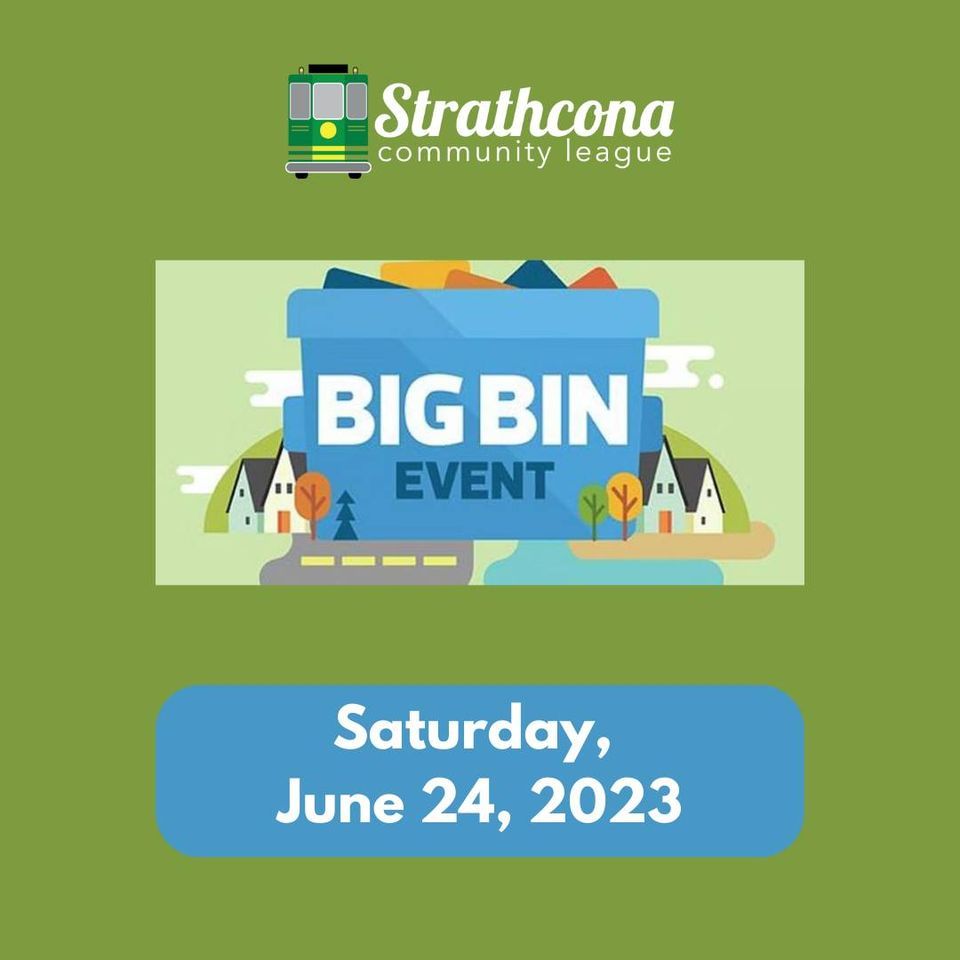 Strathcona
community league

BIG BIN
EVENT

Saturday,
June 24, 2023